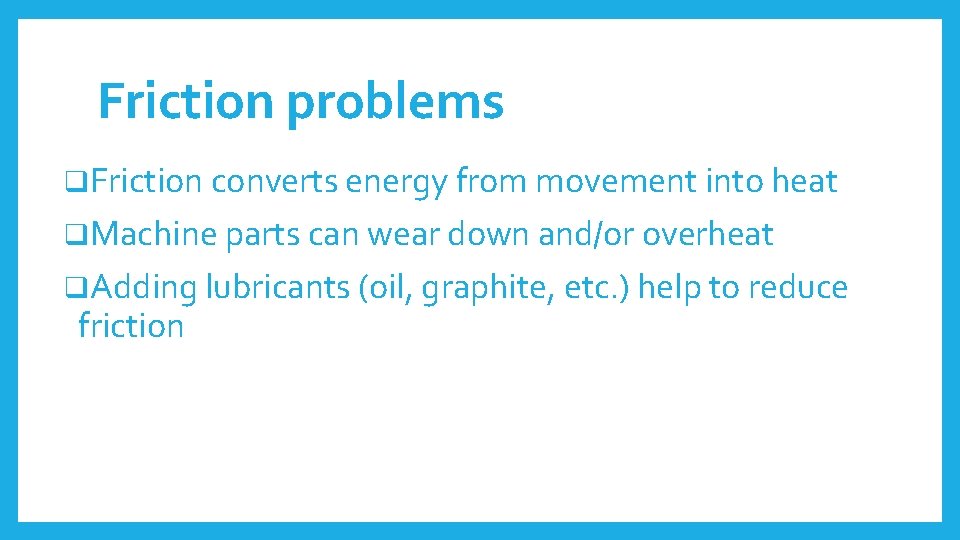 Friction problems

❑Friction converts energy from movement into heat

❑Machine parts can wear down and/or overheat

❑Adding lubricants (oil, graphite, etc.) help to reduce friction